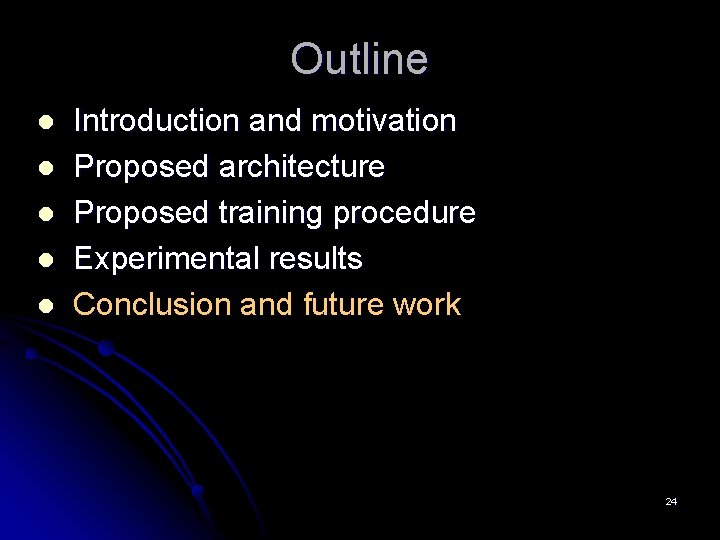 Outline

- Introduction and motivation
- Proposed architecture
- Proposed training procedure
- Experimental results
- Conclusion and future work

24